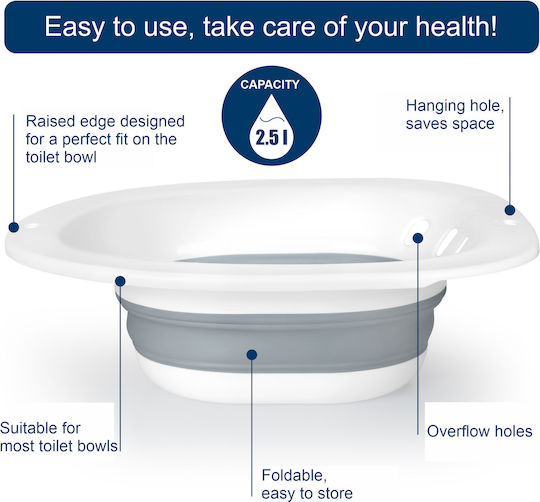 Easy to use, take care of your health!

CAPACITY
2.5 l

Raised edge designed for a perfect fit on the toilet bowl

Hanging hole, saves space

Suitable for most toilet bowls

Overflow holes

Foldable, easy to store